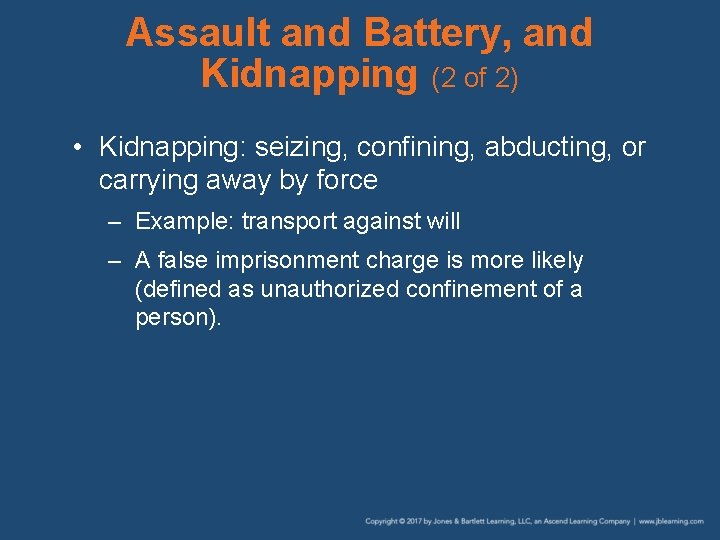 Assault and Battery, and Kidnapping (2 of 2)

• Kidnapping: seizing, confining, abducting, or carrying away by force

– Example: transport against will

– A false imprisonment charge is more likely (defined as unauthorized confinement of a person).

Copyright © 2017 by Jones & Bartlett Learning, LLC, an Ascend Learning Company | www.jblearning.com